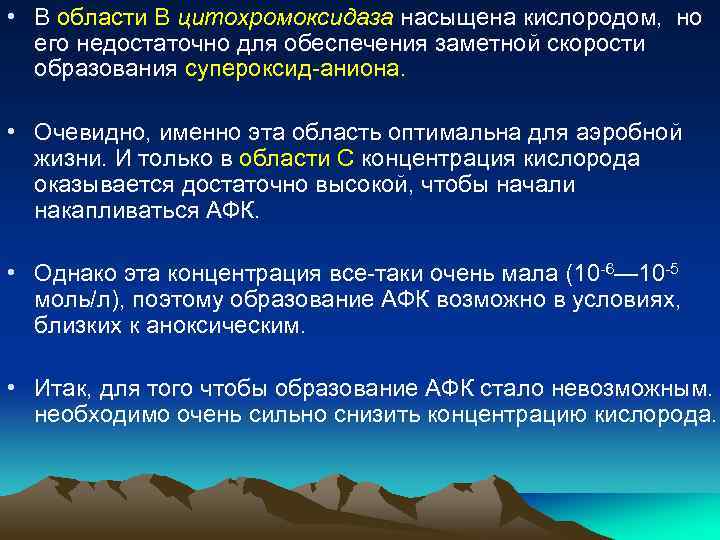 • В области В цитохромоксидаза насыщена кислородом, но его недостаточно для обеспечения заметной скорости образования супероксид-аниона.

• Очевидно, именно эта область оптимальна для аэробной жизни. И только в области С концентрация кислорода оказывается достаточно высокой, чтобы начали накапливаться АФК.

• Однако эта концентрация все-таки очень мала ($10^{-6}$—$10^{-5}$ моль/л), поэтому образование АФК возможно в условиях, близких к аноксическим.

• Итак, для того чтобы образование АФК стало невозможным. необходимо очень сильно снизить концентрацию кислорода.